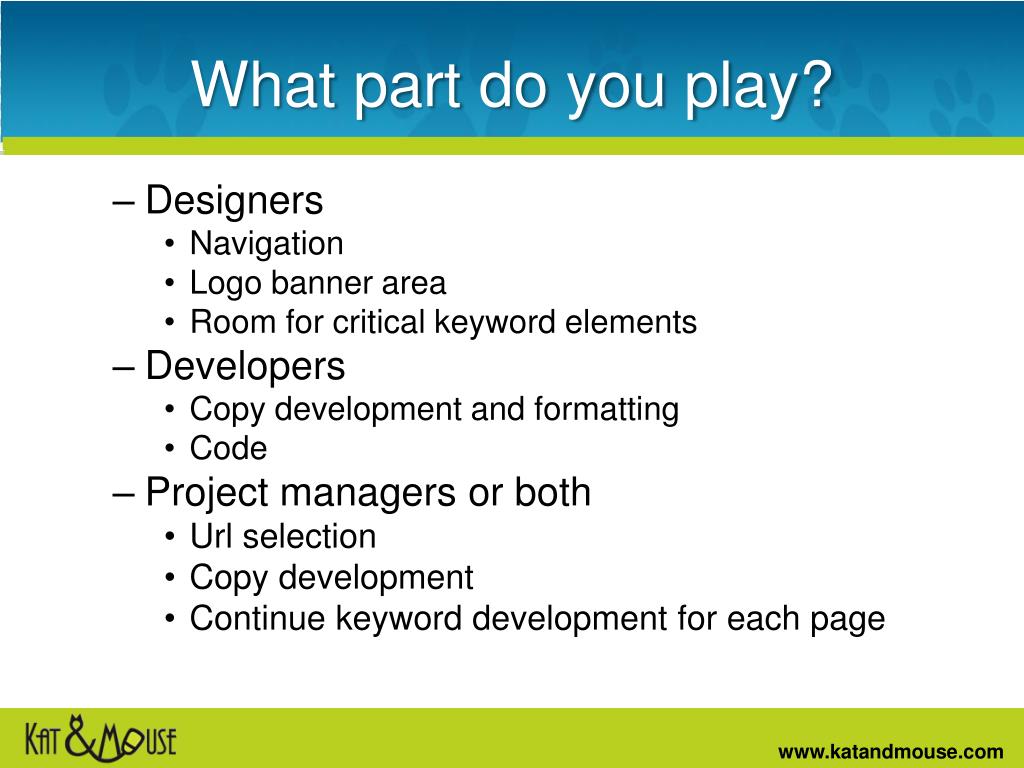 What part do you play?

– Designers
• Navigation
• Logo banner area
• Room for critical keyword elements
– Developers
• Copy development and formatting
• Code
– Project managers or both
• Url selection
• Copy development
• Continue keyword development for each page

KAT & MOUSE

www.katandmouse.com